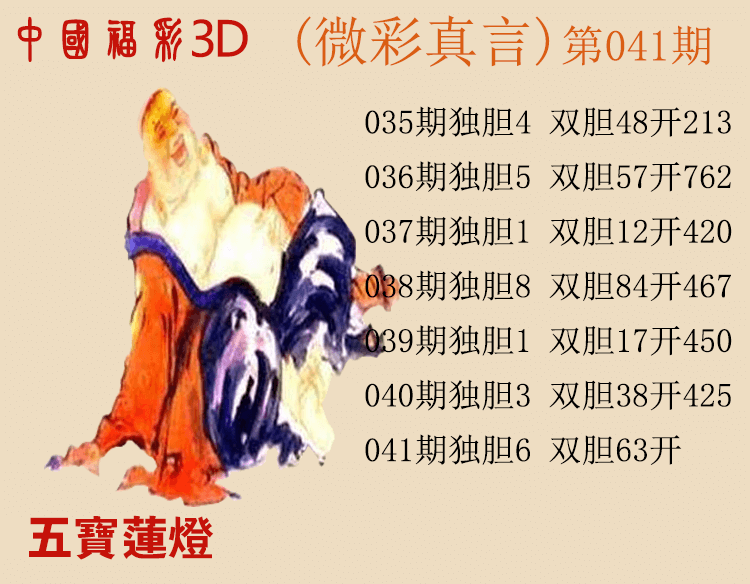 中國福彩3D （微彩真言）第041期

035期独胆4 双胆48开213
036期独胆5 双胆57开762
037期独胆1 双胆12开420
038期独胆8 双胆84开467
039期独胆1 双胆17开450
040期独胆3 双胆38开425
041期独胆6 双胆63开

五寶蓮燈